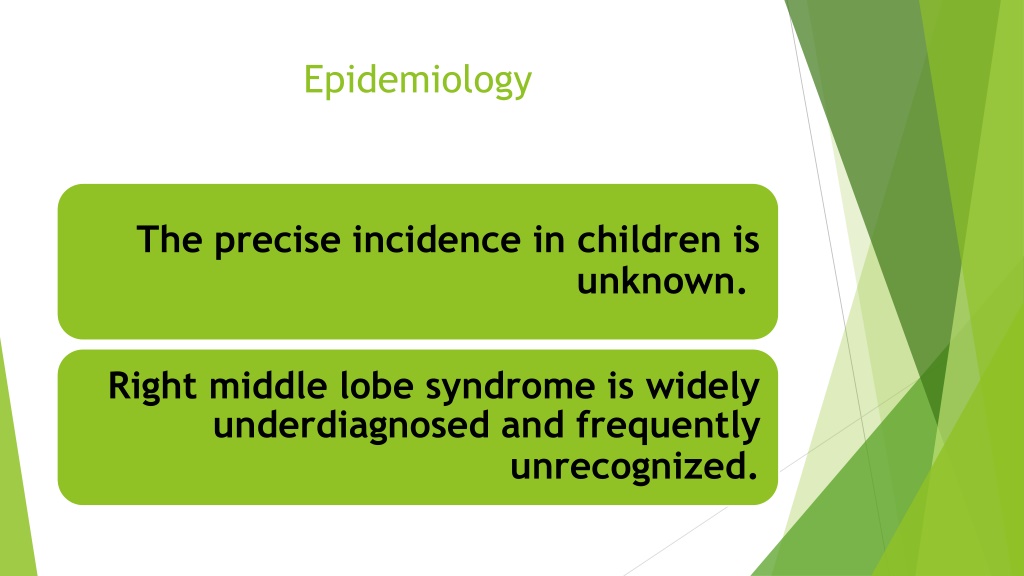 Epidemiology

The precise incidence in children is unknown.

Right middle lobe syndrome is widely underdiagnosed and frequently unrecognized.